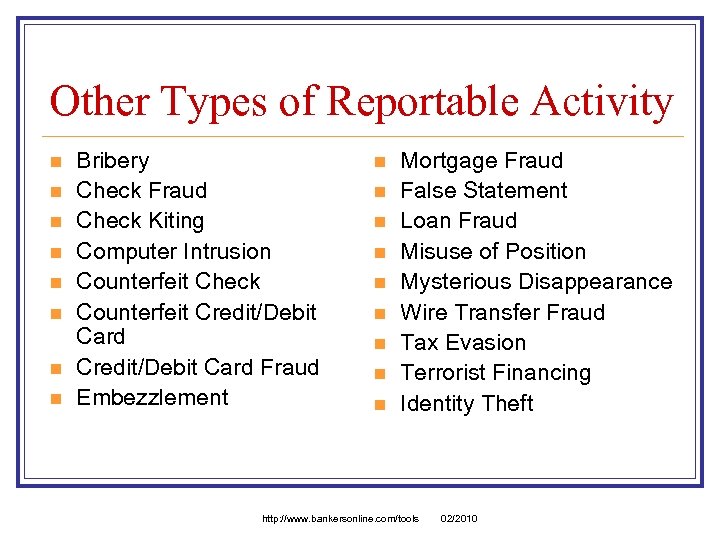 Other Types of Reportable Activity

- Bribery
- Check Fraud
- Check Kiting
- Computer Intrusion
- Counterfeit Check
- Counterfeit Credit/Debit Card
- Credit/Debit Card Fraud
- Embezzlement

- Mortgage Fraud
- False Statement
- Loan Fraud
- Misuse of Position
- Mysterious Disappearance
- Wire Transfer Fraud
- Tax Evasion
- Terrorist Financing
- Identity Theft

http://www.bankersonline.com/tools 02/2010